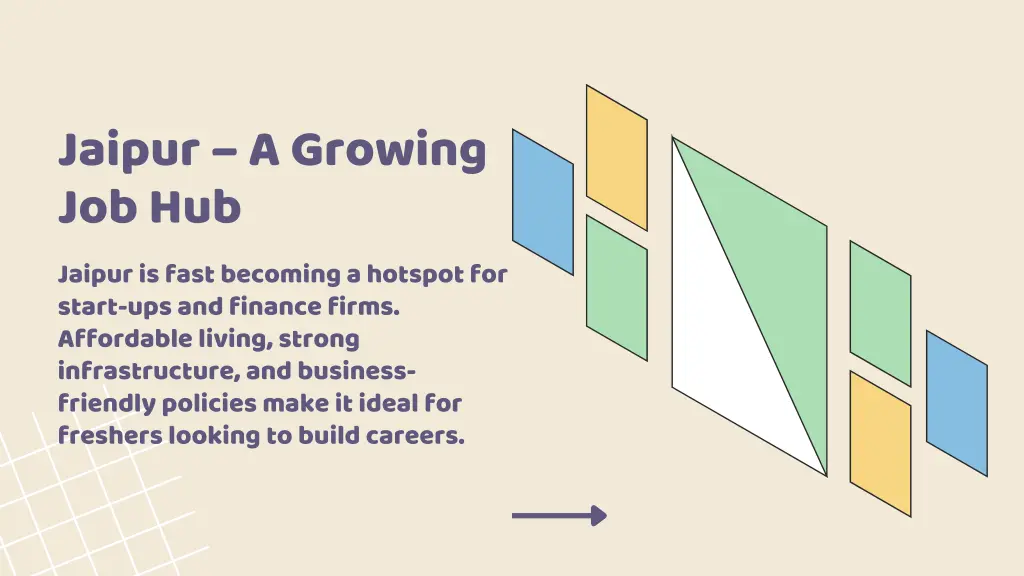 Jaipur – A Growing Job Hub

Jaipur is fast becoming a hotspot for start-ups and finance firms. Affordable living, strong infrastructure, and business-friendly policies make it ideal for freshers looking to build careers.